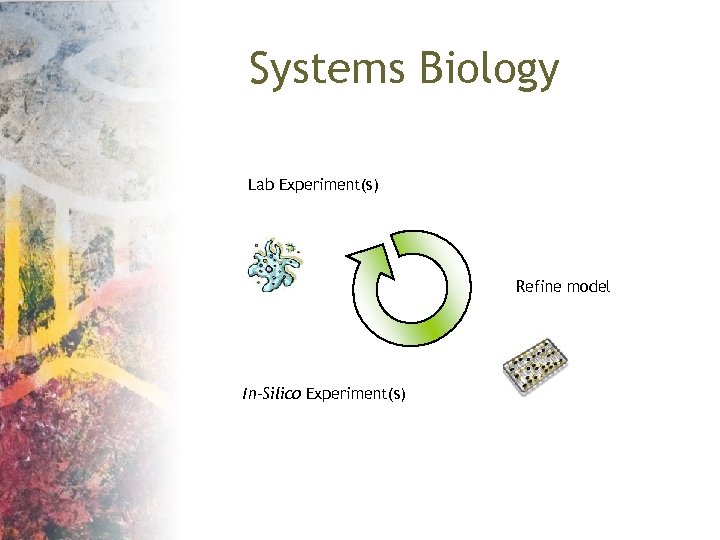 Systems Biology

Lab Experiment(s)

Refine model

In-Silico Experiment(s)